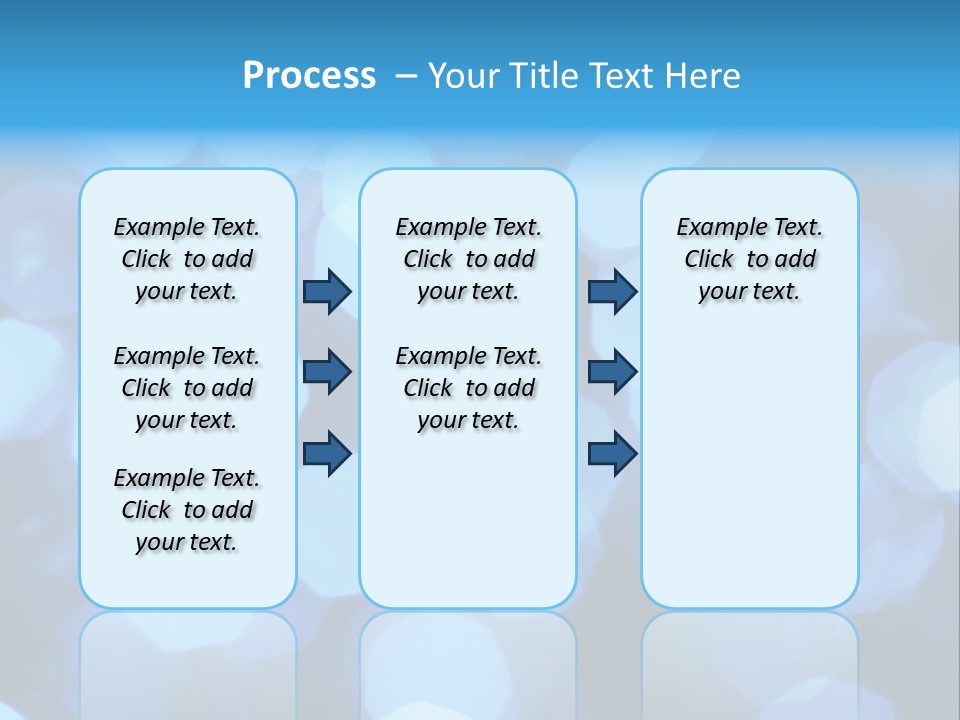 Process – Your Title Text Here

Example Text. Click to add your text.

Example Text. Click to add your text.

Example Text. Click to add your text.

Example Text. Click to add your text.

Example Text. Click to add your text.

Example Text. Click to add your text.